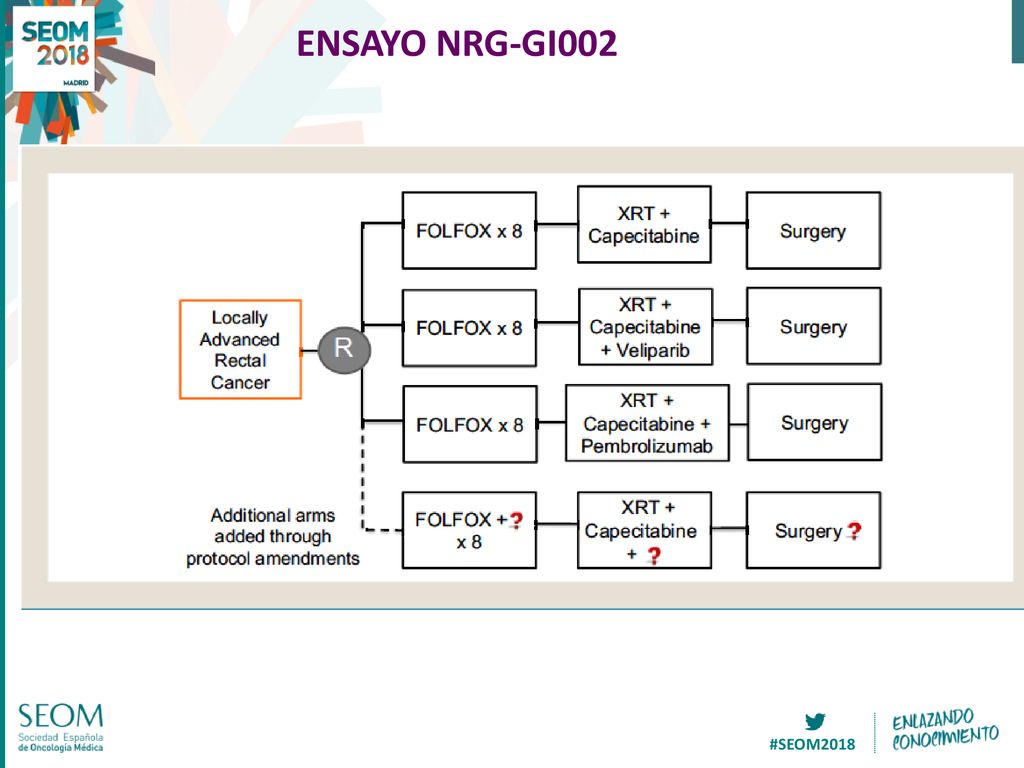 SEOM 2018 MADRID

ENSAYO NRG-GI002

Locally Advanced Rectal Cancer

R

FOLFOX x 8

XRT + Capecitabine

Surgery

FOLFOX x 8

XRT + Capecitabine + Veliparib

Surgery

FOLFOX x 8

XRT + Capecitabine + Pembrolizumab

Surgery

Additional arms added through protocol amendments

FOLFOX + ? x 8

XRT + Capecitabine + ?

Surgery ?

SEOM Sociedad Española de Oncología Médica

#SEOM2018

ENLAZANDO CONOCIMIENTO